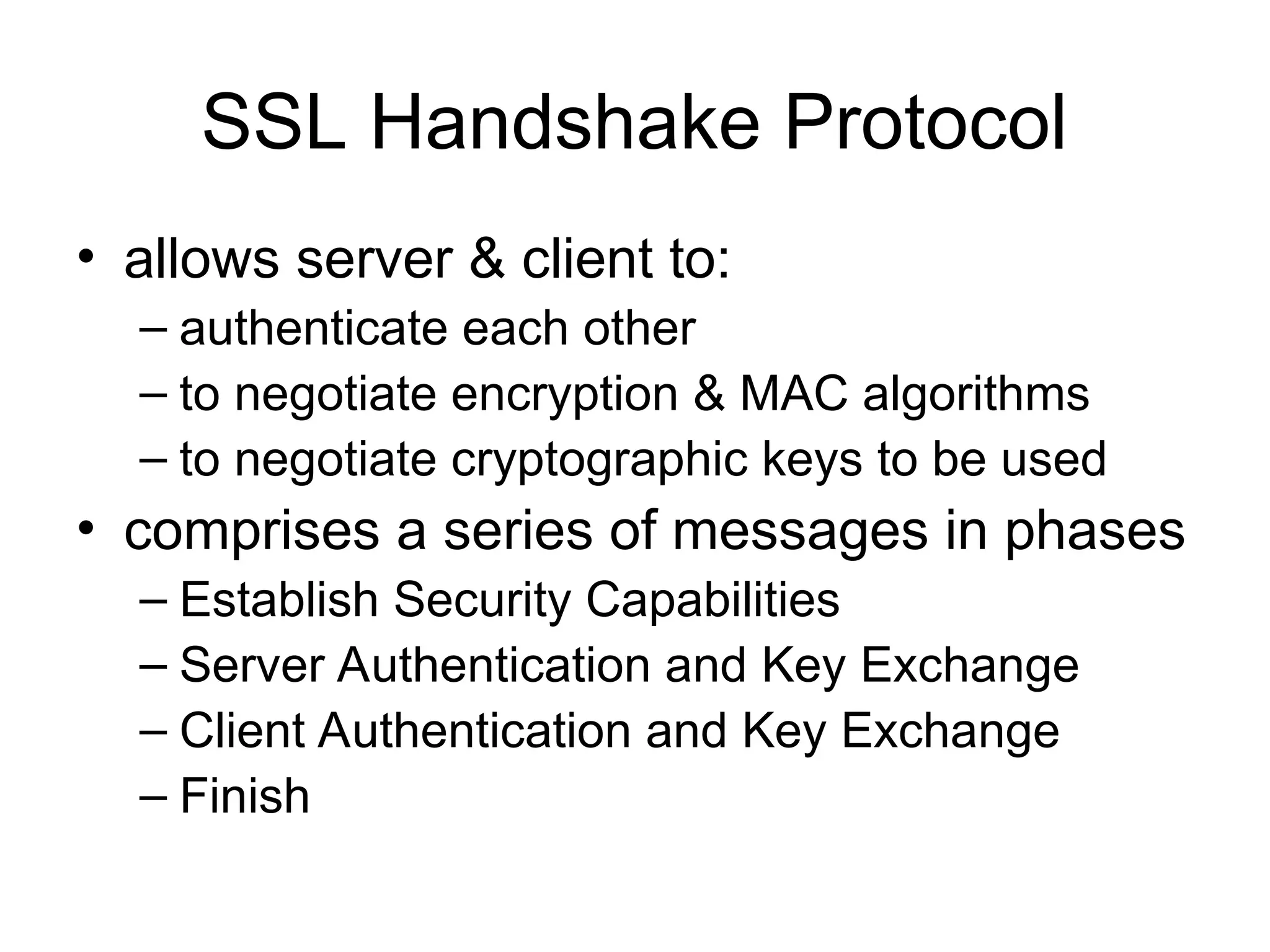 SSL Handshake Protocol

• allows server & client to:
– authenticate each other
– to negotiate encryption & MAC algorithms
– to negotiate cryptographic keys to be used

• comprises a series of messages in phases
– Establish Security Capabilities
– Server Authentication and Key Exchange
– Client Authentication and Key Exchange
– Finish